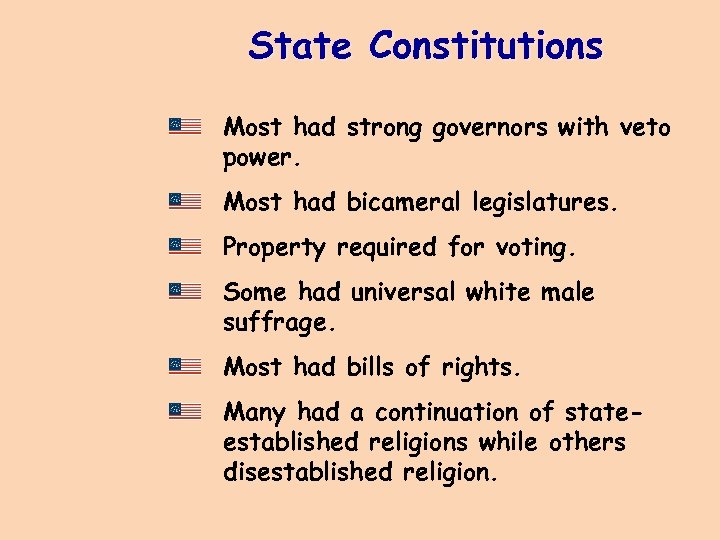 State Constitutions

Most had strong governors with veto power.

Most had bicameral legislatures.

Property required for voting.

Some had universal white male suffrage.

Most had bills of rights.

Many had a continuation of state-established religions while others disestablished religion.